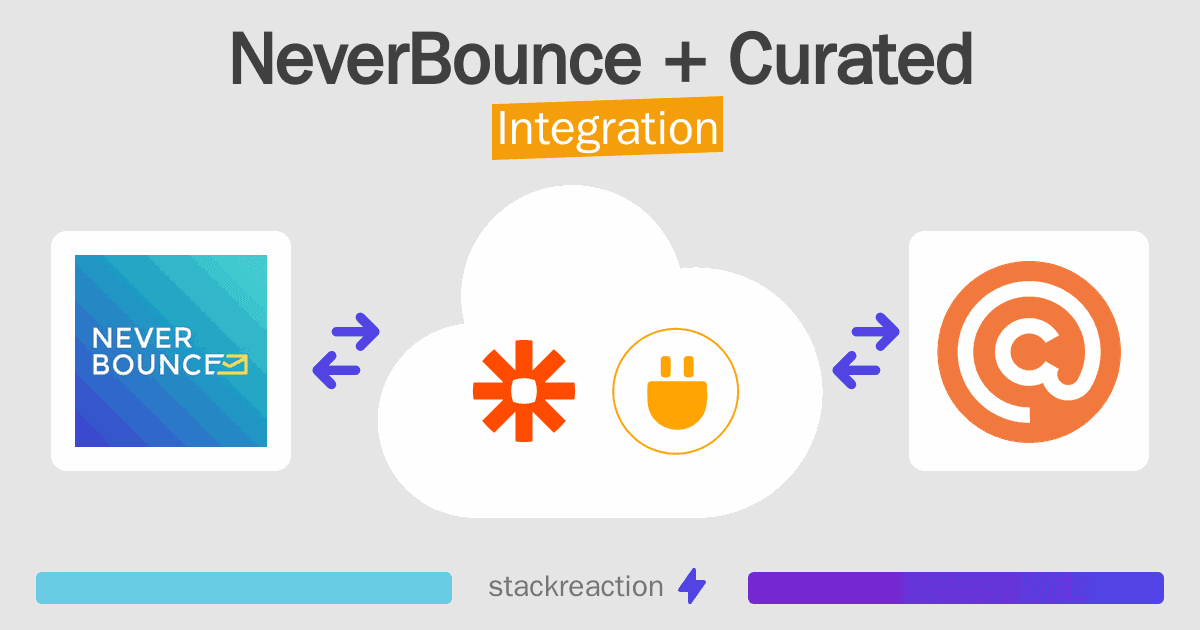 NeverBounce + Curated
Integration

NEVER
BOUNCE

stackreaction